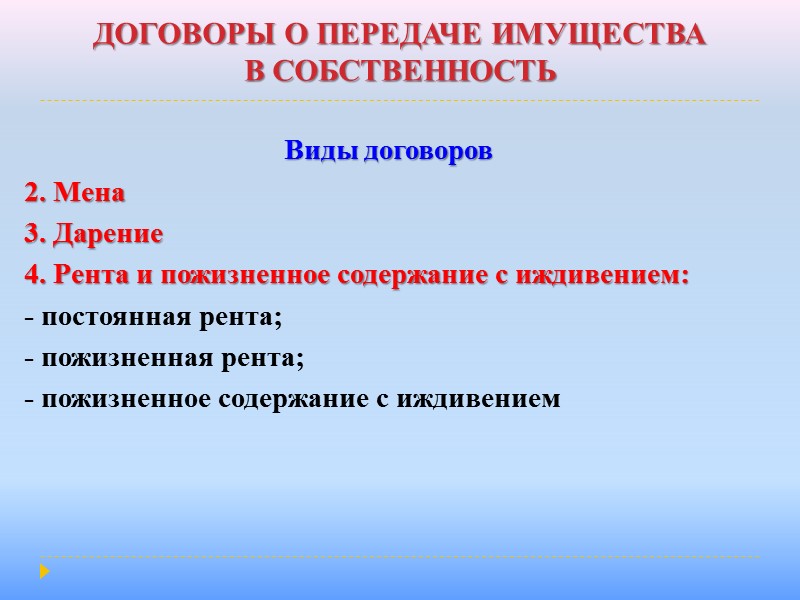 ДОГОВОРЫ О ПЕРЕДАЧЕ ИМУЩЕСТВА В СОБСТВЕННОСТЬ

Виды договоров

2. Мена

3. Дарение

4. Рента и пожизненное содержание с иждивением:

- постоянная рента;

- пожизненная рента;

- пожизненное содержание с иждивением